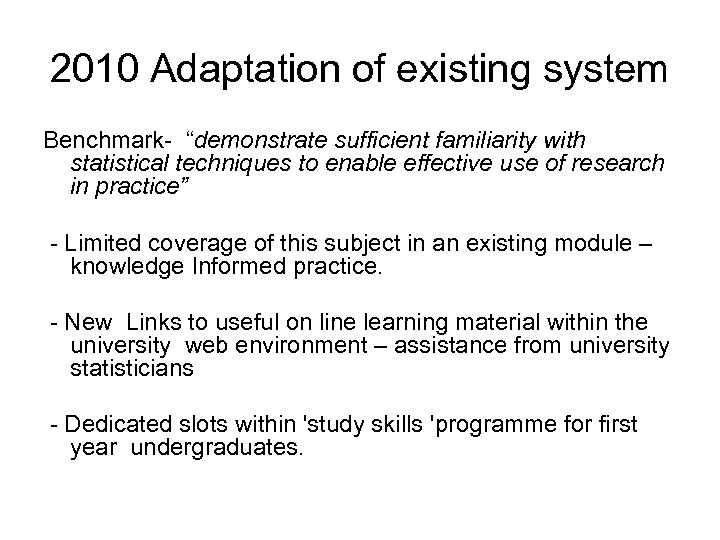 2010 Adaptation of existing system

Benchmark- “demonstrate sufficient familiarity with statistical techniques to enable effective use of research in practice”

- Limited coverage of this subject in an existing module – knowledge Informed practice.

- New Links to useful on line learning material within the university web environment – assistance from university statisticians

- Dedicated slots within 'study skills 'programme for first year undergraduates.